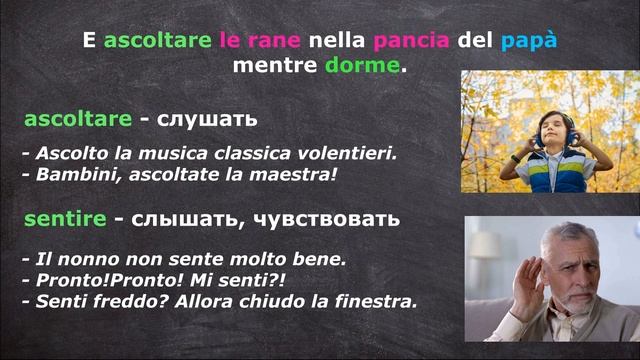 E ascoltare le rane nella pancia del papà mentre dorme.

ascoltare - слушать

- Ascolto la musica classica volentieri.
- Bambini, ascoltate la maestra!

sentire - слышать, чувствовать

- Il nonno non sente molto bene.
- Pronto!Pronto! Mi senti?!
- Senti freddo? Allora chiudo la finestra.